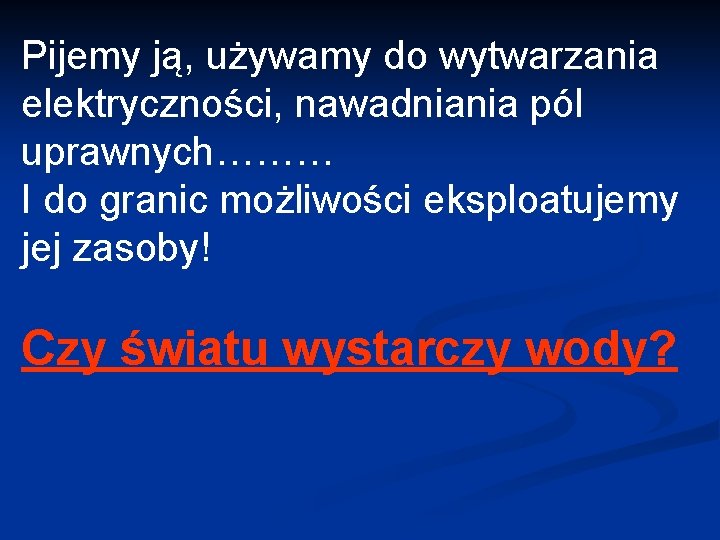 Pijemy ją, używamy do wytwarzania elektryczności, nawadniania pól uprawnych………
I do granic możliwości eksploatujemy jej zasoby!

Czy światu wystarczy wody?